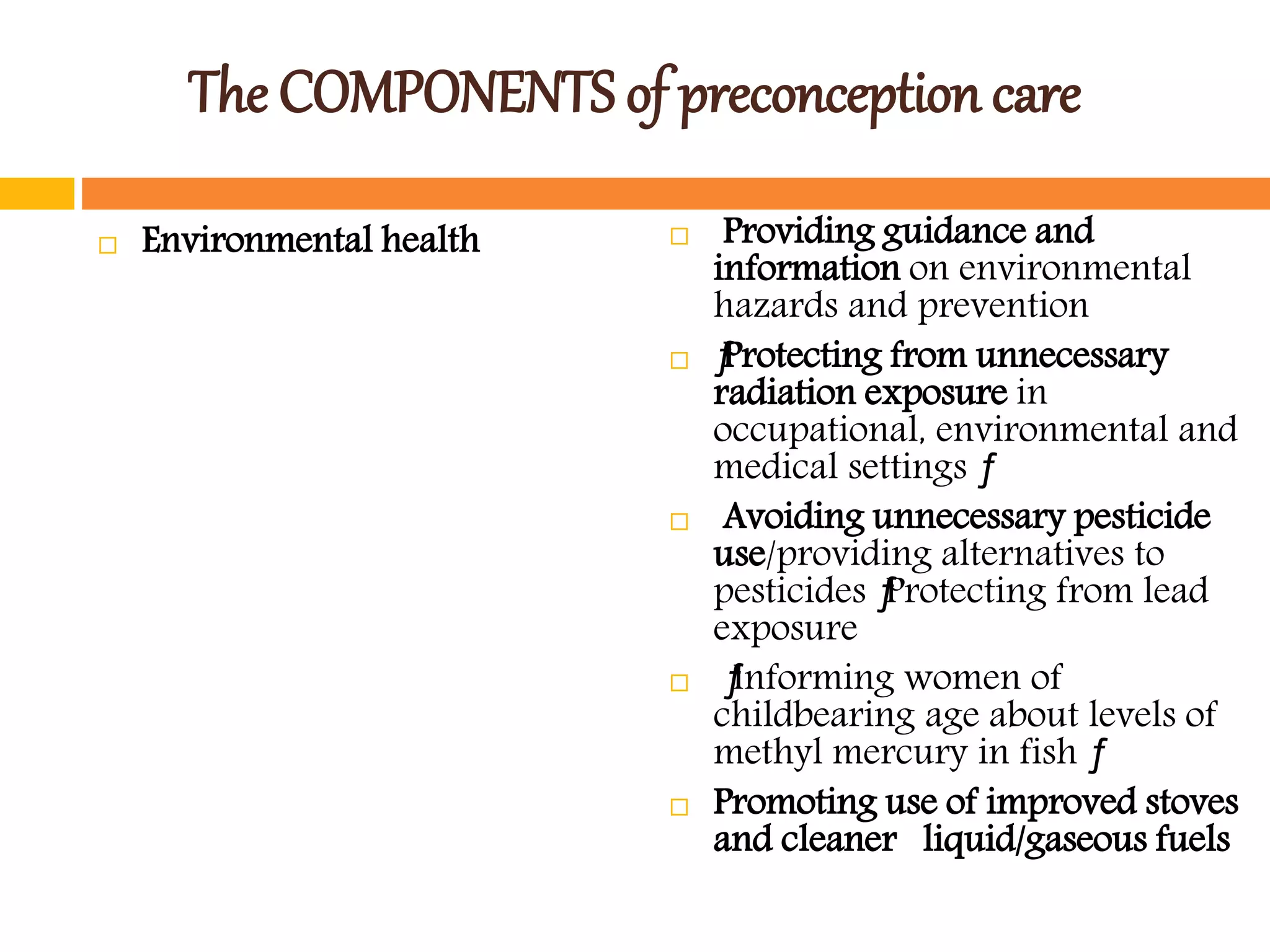 The COMPONENTS of preconception care

□ Environmental health

□ Providing guidance and information on environmental hazards and prevention

□ ƒProtecting from unnecessary radiation exposure in occupational, environmental and medical settings ƒ

□ Avoiding unnecessary pesticide use/providing alternatives to pesticides ƒProtecting from lead exposure

□ ƒInforming women of childbearing age about levels of methyl mercury in fish ƒ

□ Promoting use of improved stoves and cleaner liquid/gaseous fuels